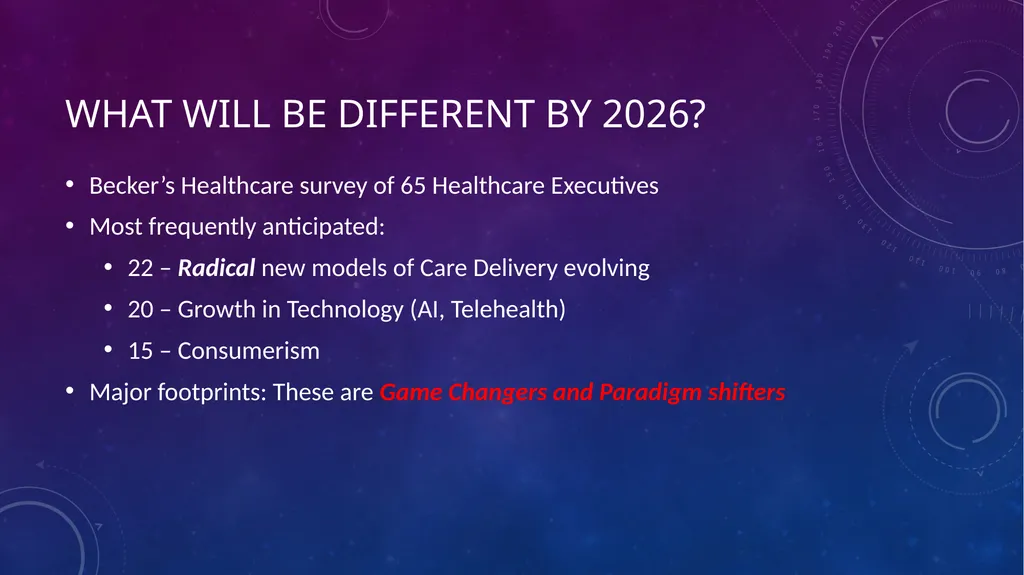 WHAT WILL BE DIFFERENT BY 2026?

• Becker's Healthcare survey of 65 Healthcare Executives
• Most frequently anticipated:
 • 22 – Radical new models of Care Delivery evolving
 • 20 – Growth in Technology (AI, Telehealth)
 • 15 – Consumerism
• Major footprints: These are Game Changers and Paradigm shifters